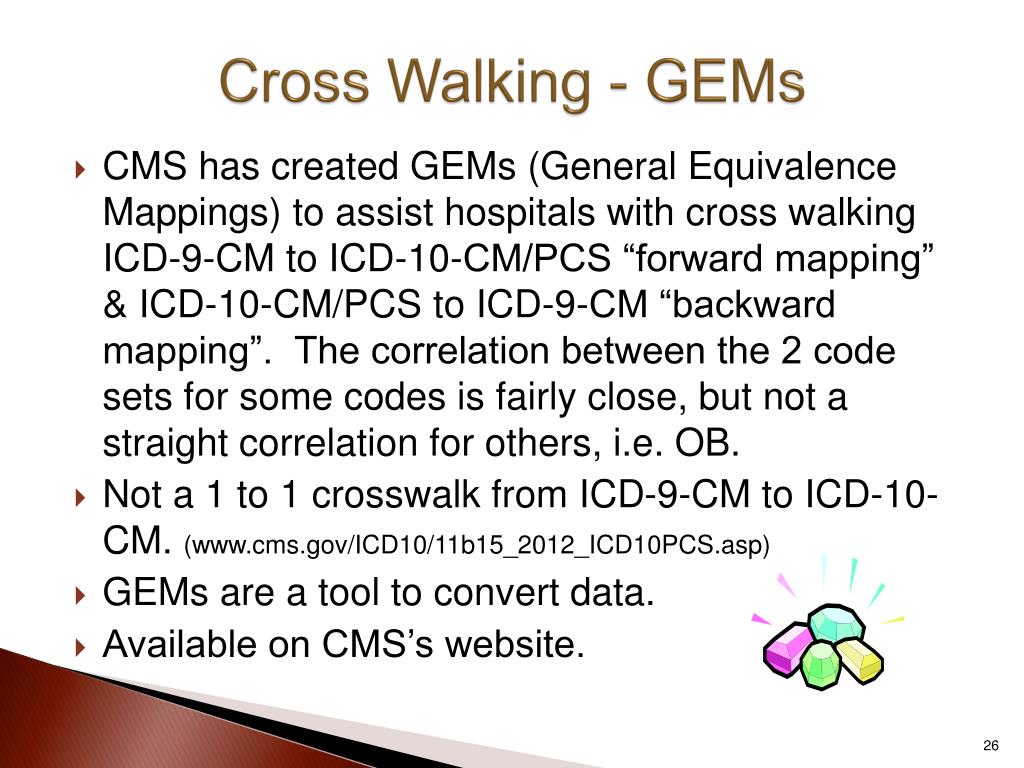 Cross Walking - GEMs

CMS has created GEMs (General Equivalence Mappings) to assist hospitals with cross walking ICD-9-CM to ICD-10-CM/PCS “forward mapping” & ICD-10-CM/PCS to ICD-9-CM “backward mapping”. The correlation between the 2 code sets for some codes is fairly close, but not a straight correlation for others, i.e. OB.

Not a 1 to 1 crosswalk from ICD-9-CM to ICD-10-CM. (www.cms.gov/ICD10/11b15_2012_ICD10PCS.asp)

GEMs are a tool to convert data.

Available on CMS’s website.

26